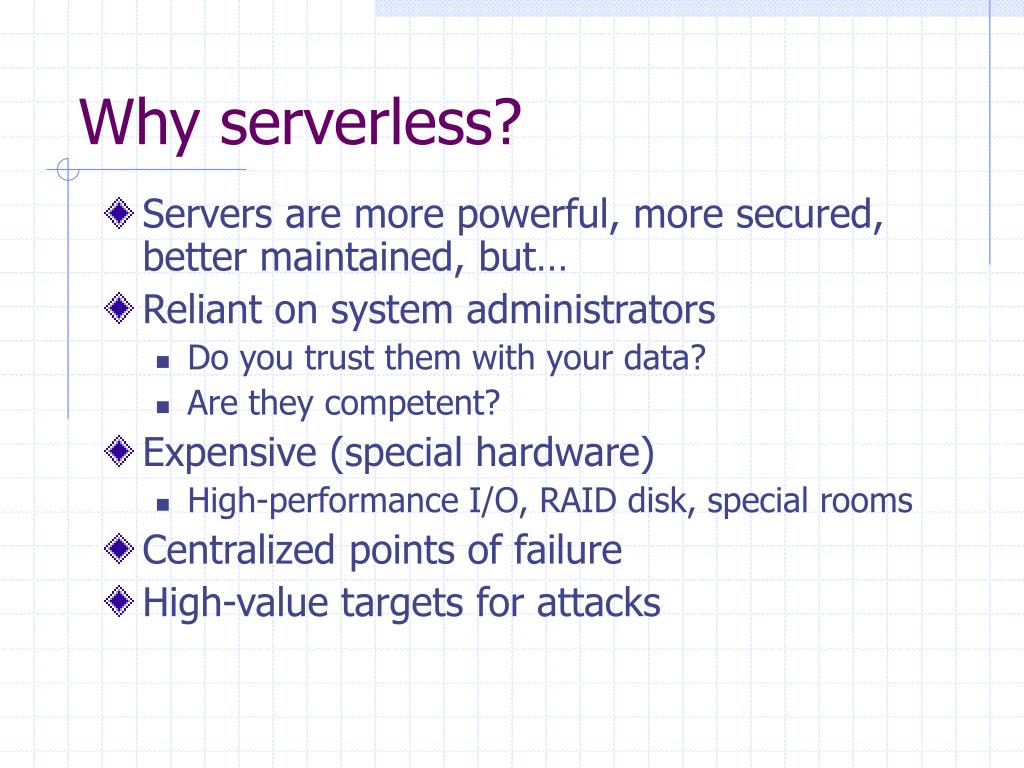 Why serverless?

Servers are more powerful, more secured, better maintained, but…

Reliant on system administrators

Do you trust them with your data?

Are they competent?

Expensive (special hardware)

High-performance I/O, RAID disk, special rooms

Centralized points of failure

High-value targets for attacks